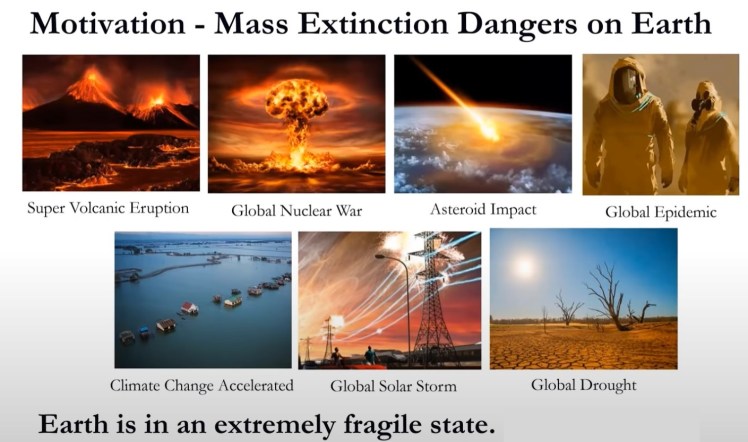 Motivation - Mass Extinction Dangers on Earth

Super Volcanic Eruption

Global Nuclear War

Asteroid Impact

Global Epidemic

Climate Change Accelerated

Global Solar Storm

Global Drought

Earth is in an extremely fragile state.